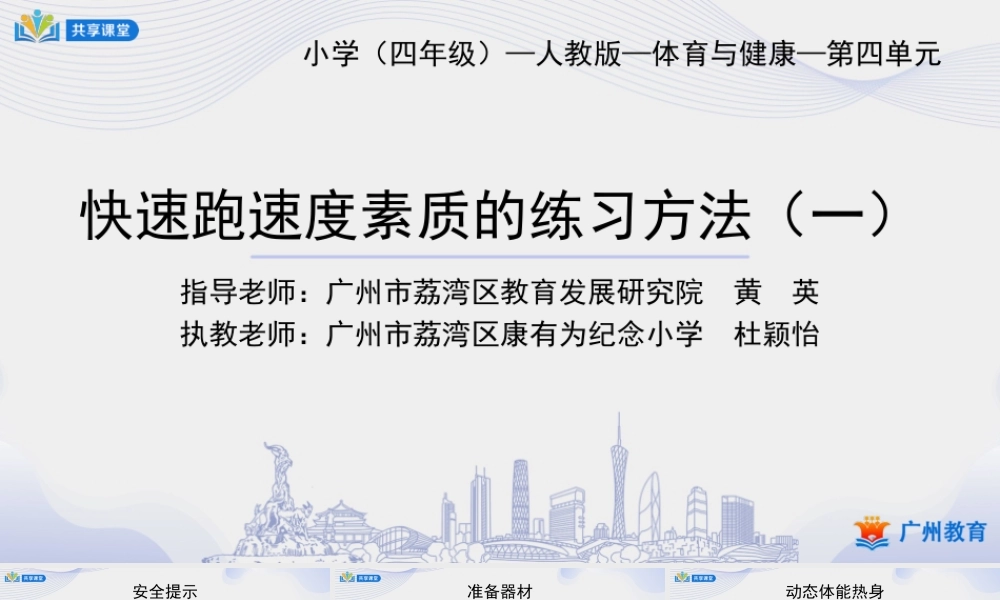 共享课堂

小学（四年级）—人教版—体育与健康—第四单元

快速跑速度素质的练习方法（一）

指导老师：广州市荔湾区教育发展研究院　黄　英
执教老师：广州市荔湾区康有为纪念小学　杜颖怡

广州教育

共享课堂 安全提示
共享课堂 准备器材
共享课堂 动态体能热身